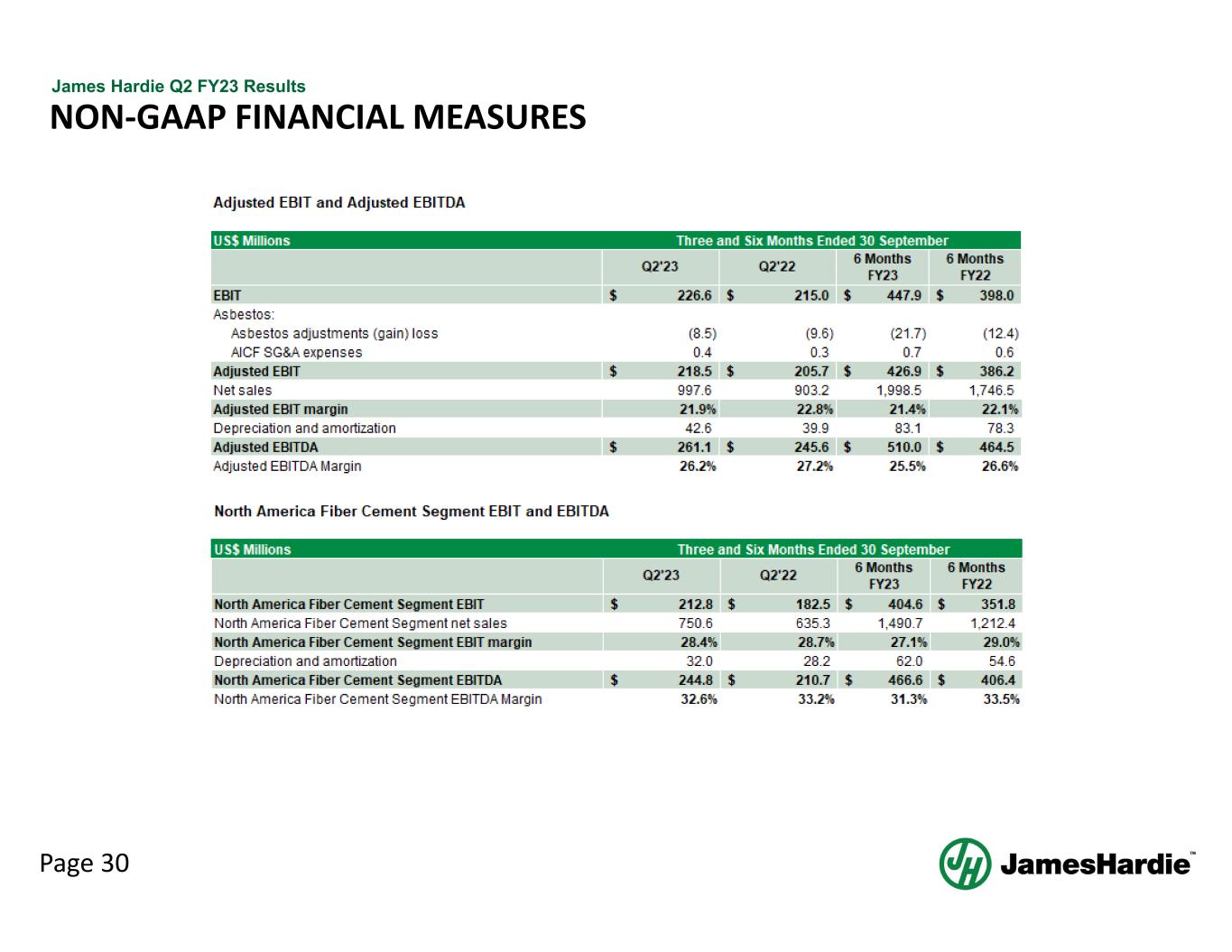 James Hardie Q2 FY23 Results
NON-GAAP FINANCIAL MEASURES

Adjusted EBIT and Adjusted EBITDA

| US$ Millions | Three and Six Months Ended 30 September | | | |
|---|---|---|---|---|
| | Q2'23 | Q2'22 | 6 Months FY23 | 6 Months FY22 |
| EBIT | $ 226.6 | $ 215.0 | $ 447.9 | $ 398.0 |
| Asbestos: | | | | |
| Asbestos adjustments (gain) loss | (8.5) | (9.6) | (21.7) | (12.4) |
| AICF SG&A expenses | 0.4 | 0.3 | 0.7 | 0.6 |
| Adjusted EBIT | $ 218.5 | $ 205.7 | $ 426.9 | $ 386.2 |
| Net sales | 997.6 | 903.2 | 1,998.5 | 1,746.5 |
| Adjusted EBIT margin | 21.9% | 22.8% | 21.4% | 22.1% |
| Depreciation and amortization | 42.6 | 39.9 | 83.1 | 78.3 |
| Adjusted EBITDA | $ 261.1 | $ 245.6 | $ 510.0 | $ 464.5 |
| Adjusted EBITDA Margin | 26.2% | 27.2% | 25.5% | 26.6% |

North America Fiber Cement Segment EBIT and EBITDA

| US$ Millions | Three and Six Months Ended 30 September | | | |
|---|---|---|---|---|
| | Q2'23 | Q2'22 | 6 Months FY23 | 6 Months FY22 |
| North America Fiber Cement Segment EBIT | $ 212.8 | $ 182.5 | $ 404.6 | $ 351.8 |
| North America Fiber Cement Segment net sales | 750.6 | 635.3 | 1,490.7 | 1,212.4 |
| North America Fiber Cement Segment EBIT margin | 28.4% | 28.7% | 27.1% | 29.0% |
| Depreciation and amortization | 32.0 | 28.2 | 62.0 | 54.6 |
| North America Fiber Cement Segment EBITDA | $ 244.8 | $ 210.7 | $ 466.6 | $ 406.4 |
| North America Fiber Cement Segment EBITDA Margin | 32.6% | 33.2% | 31.3% | 33.5% |

Page 30
JamesHardie™